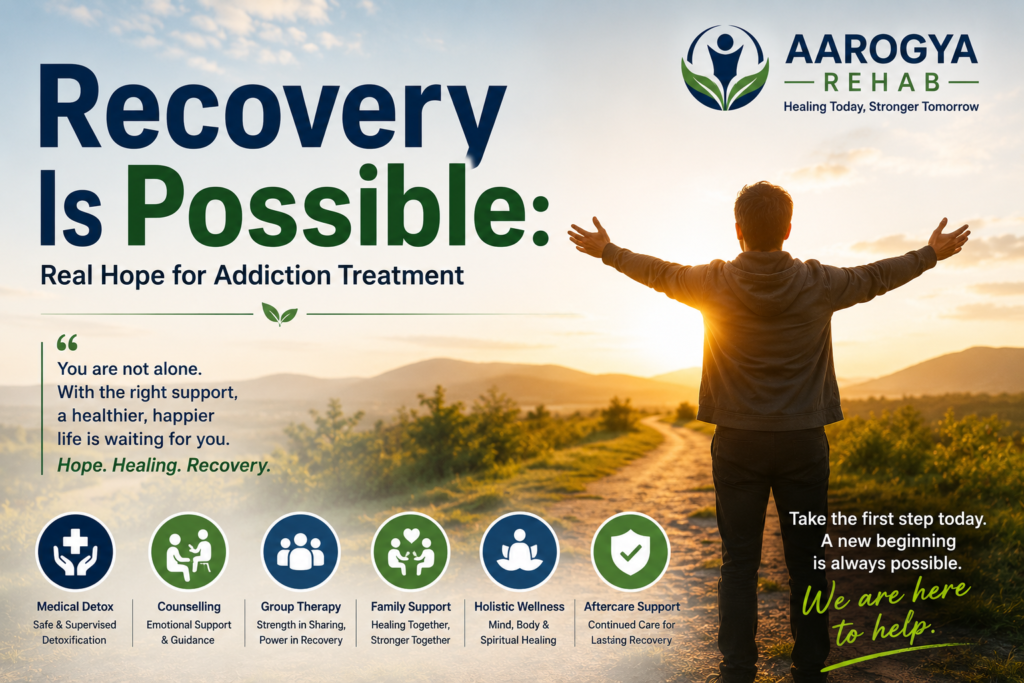 AAROGYA
REHAB
Healing Today, Stronger Tomorrow

Recovery Is Possible:
Real Hope for Addiction Treatment

“
You are not alone. With the right support, a healthier, happier life is waiting for you.
Hope. Healing. Recovery.

Medical Detox
Safe & Supervised Detoxification

Counselling
Emotional Support & Guidance

Group Therapy
Strength in Sharing, Power in Recovery

Family Support
Healing Together, Stronger Together

Holistic Wellness
Mind, Body & Spiritual Healing

Aftercare Support
Continued Care for Lasting Recovery

Take the first step today. A new beginning is always possible.
We are here to help.